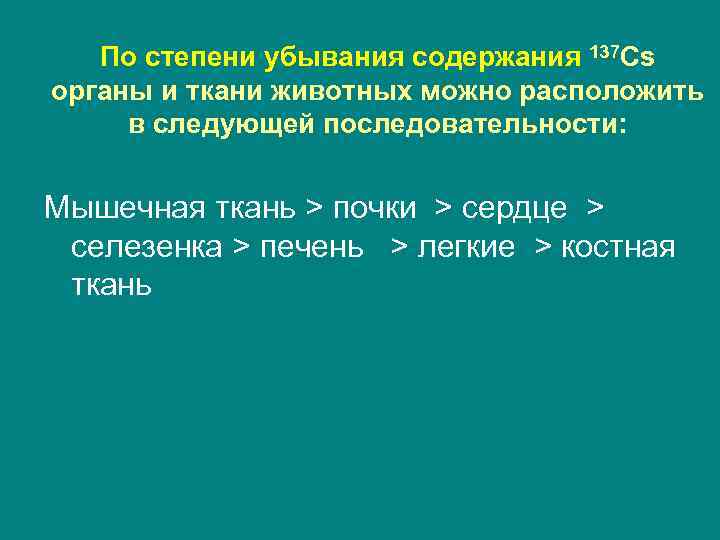 По степени убывания содержания $^{137}Cs$ органы и ткани животных можно расположить в следующей последовательности:

Мышечная ткань > почки > сердце > селезенка > печень > легкие > костная ткань